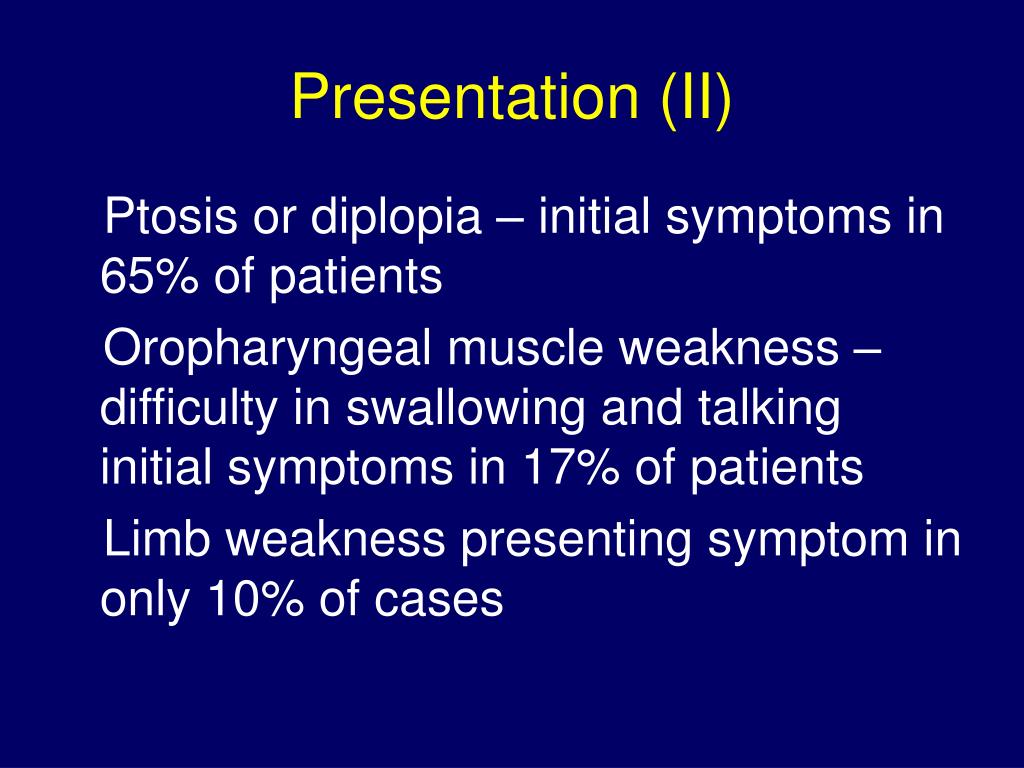 Presentation (II)

Ptosis or diplopia – initial symptoms in 65% of patients

Oropharyngeal muscle weakness – difficulty in swallowing and talking initial symptoms in 17% of patients

Limb weakness presenting symptom in only 10% of cases